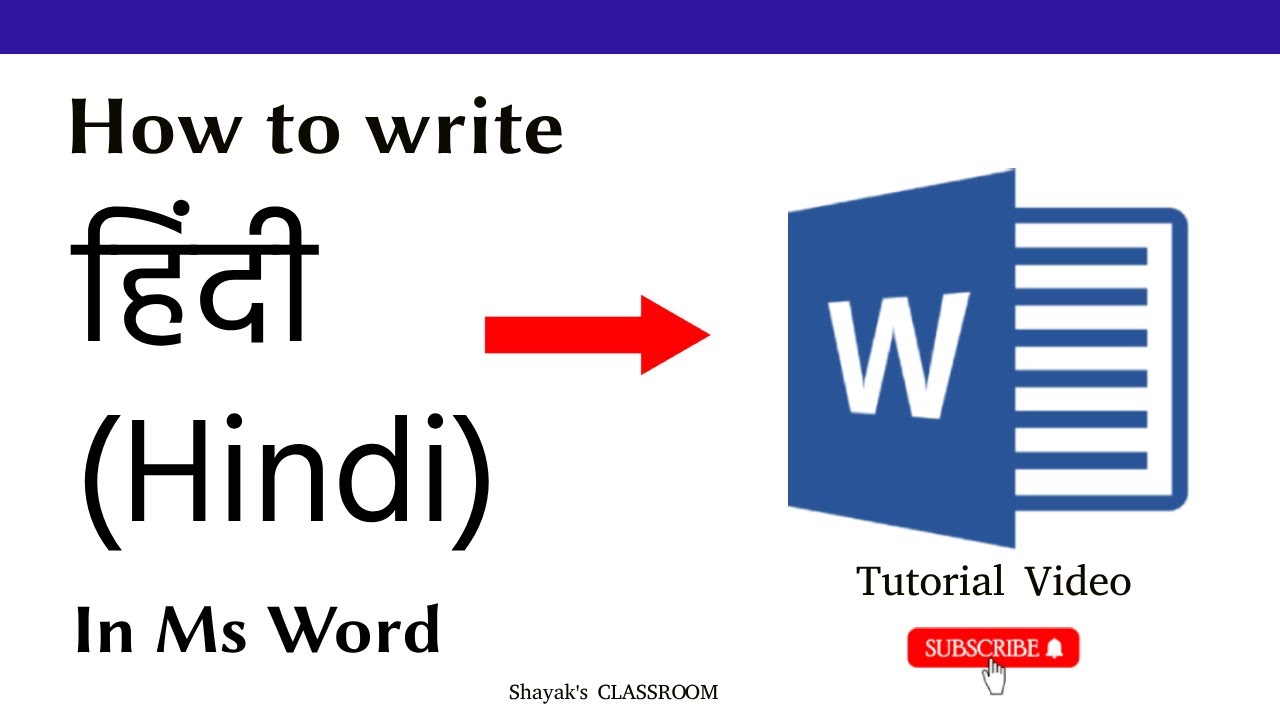 How to write
हिंदी
(Hindi)
In Ms Word

W

Tutorial Video

SUBSCRIBE

Shayak's CLASSROOM